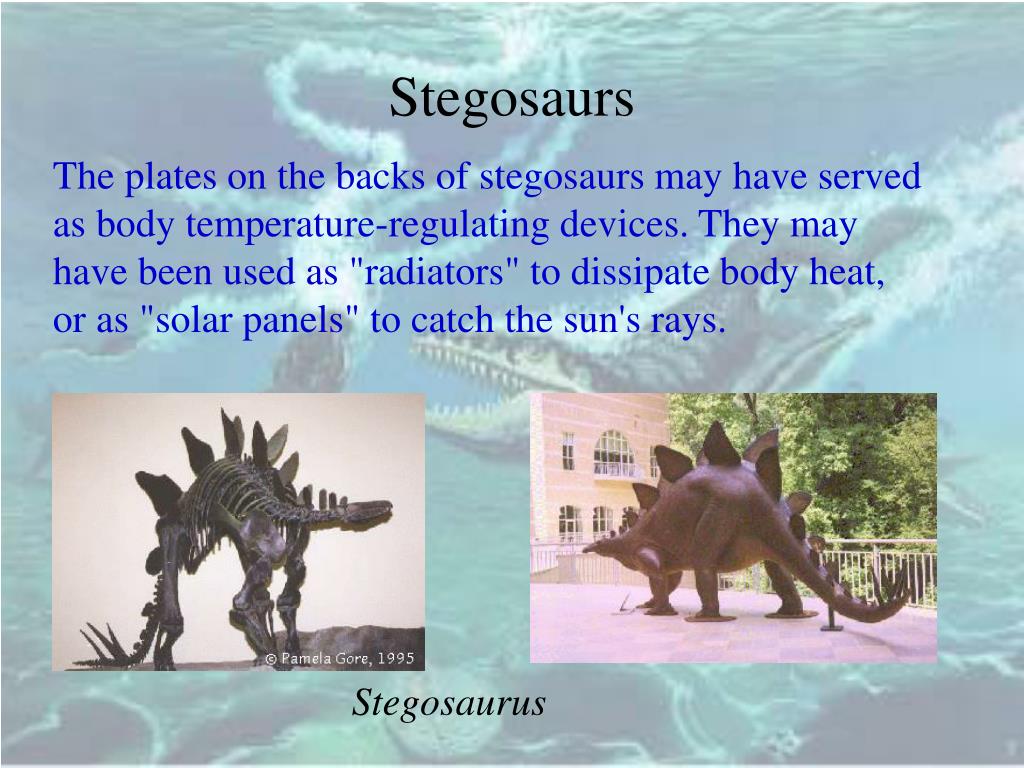 Stegosaurs

The plates on the backs of stegosaurs may have served as body temperature-regulating devices. They may have been used as "radiators" to dissipate body heat, or as "solar panels" to catch the sun's rays.

© Pamela Gore, 1995

Stegosaurus